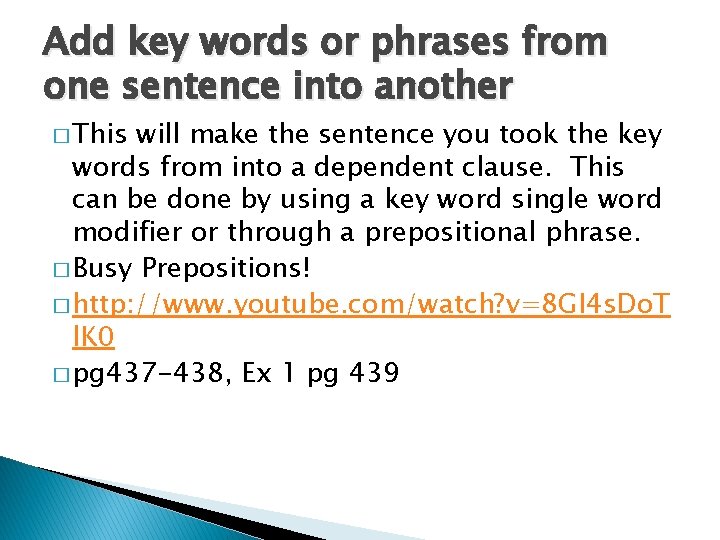 Add key words or phrases from one sentence into another

□ This will make the sentence you took the key words from into a dependent clause. This can be done by using a key word single word modifier or through a prepositional phrase.

□ Busy Prepositions!

□ http://www.youtube.com/watch?v=8GI4sDoTIK0

□ pg437-438, Ex 1 pg 439